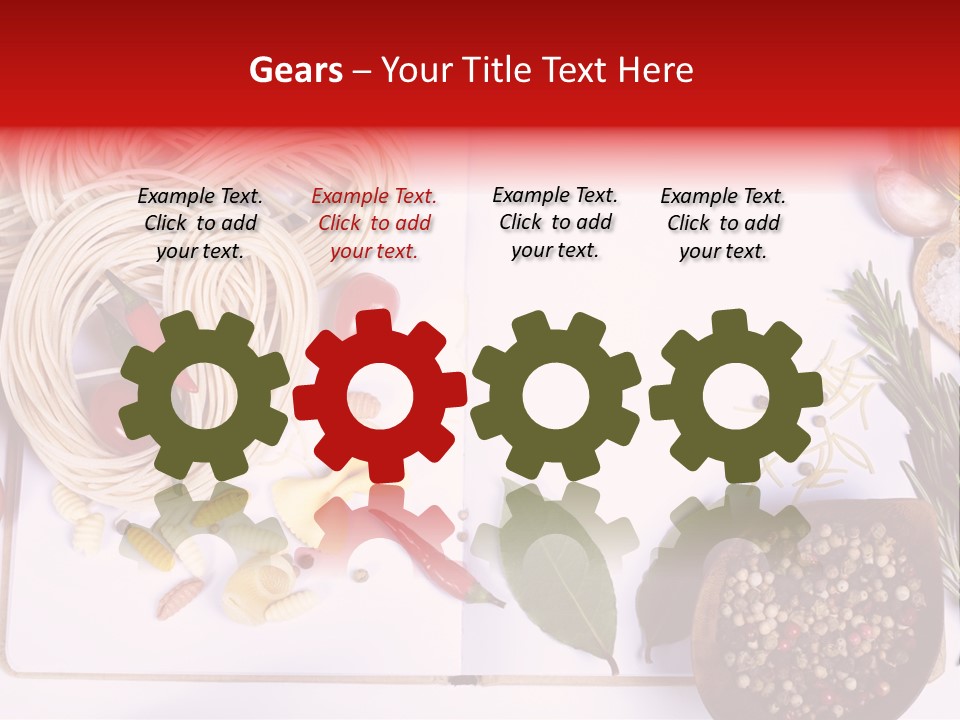 Gears – Your Title Text Here

Example Text. Click to add your text.

Example Text. Click to add your text.

Example Text. Click to add your text.

Example Text. Click to add your text.